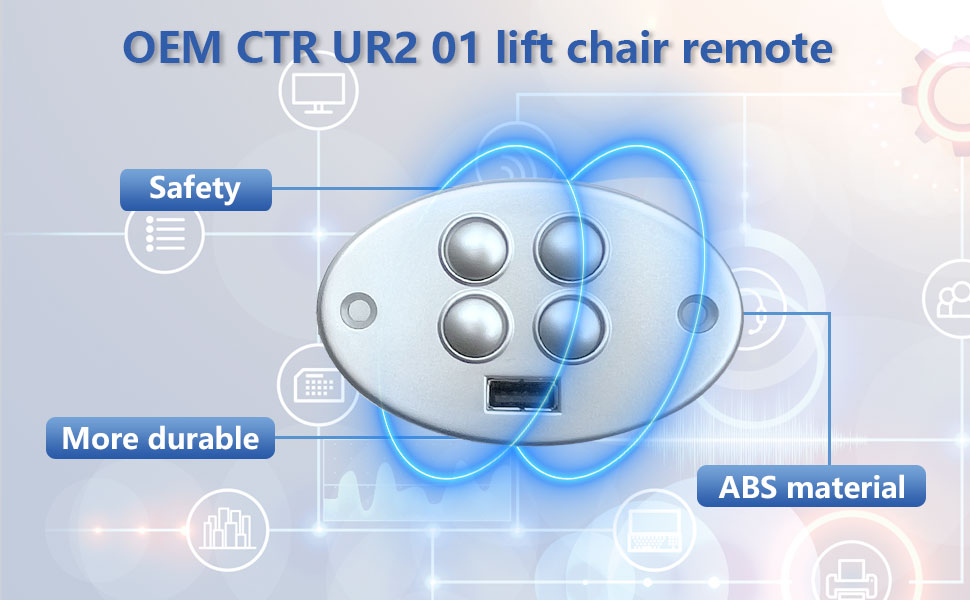 OEM CTR UR2 01 lift chair remote

Safety

More durable

ABS material